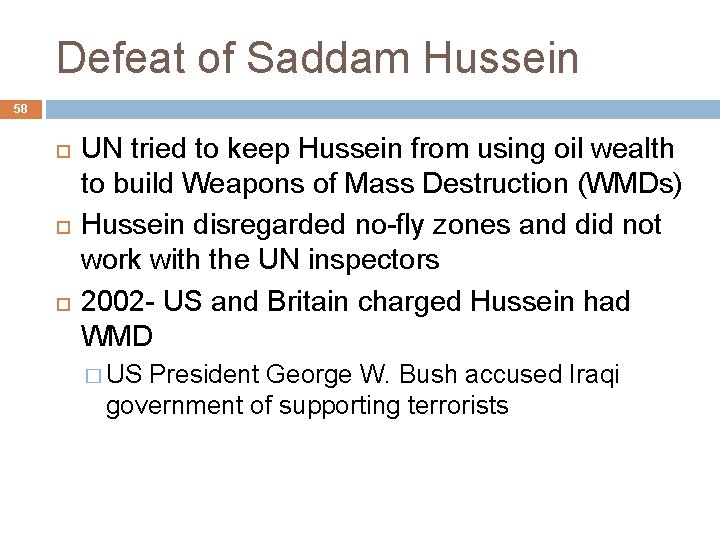 Defeat of Saddam Hussein

58

UN tried to keep Hussein from using oil wealth to build Weapons of Mass Destruction (WMDs)

Hussein disregarded no-fly zones and did not work with the UN inspectors

2002- US and Britain charged Hussein had WMD

US President George W. Bush accused Iraqi government of supporting terrorists